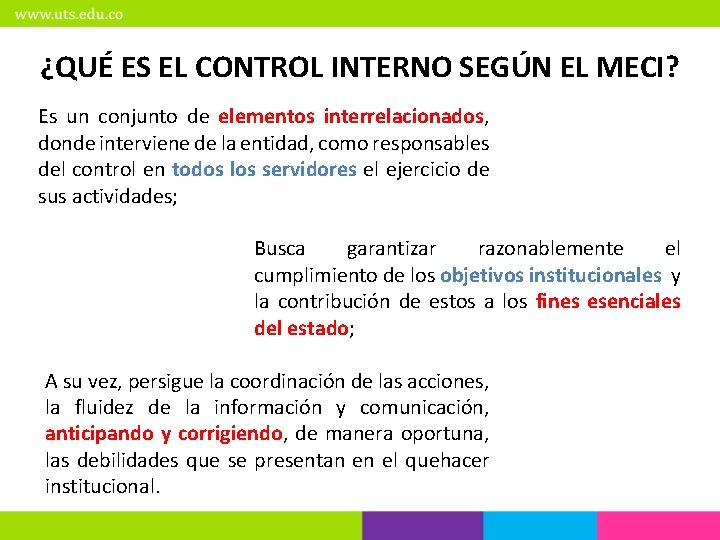 www.uts.edu.co

¿QUÉ ES EL CONTROL INTERNO SEGÚN EL MECI?

Es un conjunto de elementos interrelacionados, donde interviene de la entidad, como responsables del control en todos los servidores el ejercicio de sus actividades;

Busca garantizar razonablemente el cumplimiento de los objetivos institucionales y la contribución de estos a los fines esenciales del estado;

A su vez, persigue la coordinación de las acciones, la fluidez de la información y comunicación, anticipando y corrigiendo, de manera oportuna, las debilidades que se presentan en el quehacer institucional.